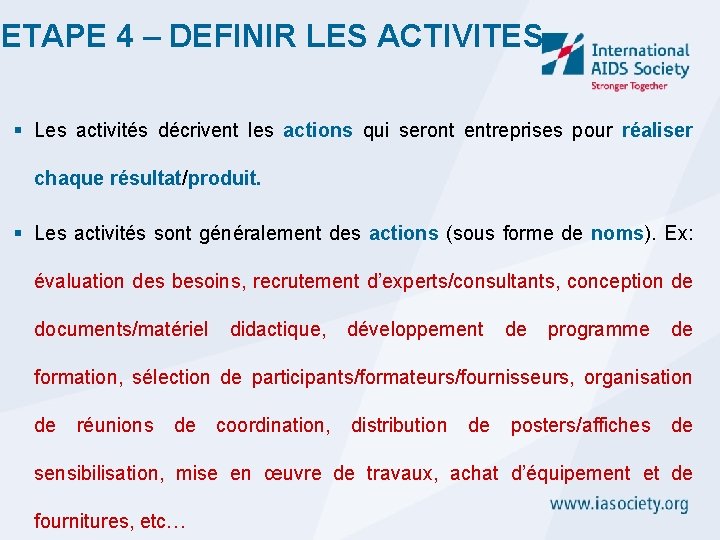 ETAPE 4 – DEFINIR LES ACTIVITES

International AIDS Society
Stronger Together

▪ Les activités décrivent les actions qui seront entreprises pour réaliser chaque résultat/produit.

▪ Les activités sont généralement des actions (sous forme de noms). Ex: évaluation des besoins, recrutement d'experts/consultants, conception de documents/matériel didactique, développement de programme de formation, sélection de participants/formateurs/fournisseurs, organisation de réunions de coordination, distribution de posters/affiches de sensibilisation, mise en œuvre de travaux, achat d'équipement et de fournitures, etc…

www.iasociety.org